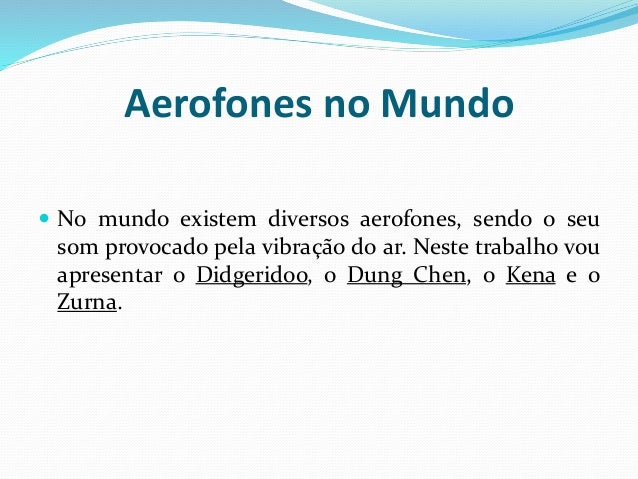 Aerofones no Mundo

No mundo existem diversos aerofones, sendo o seu som provocado pela vibração do ar. Neste trabalho vou apresentar o Didgeridoo, o Dung Chen, o Kena e o Zurna.